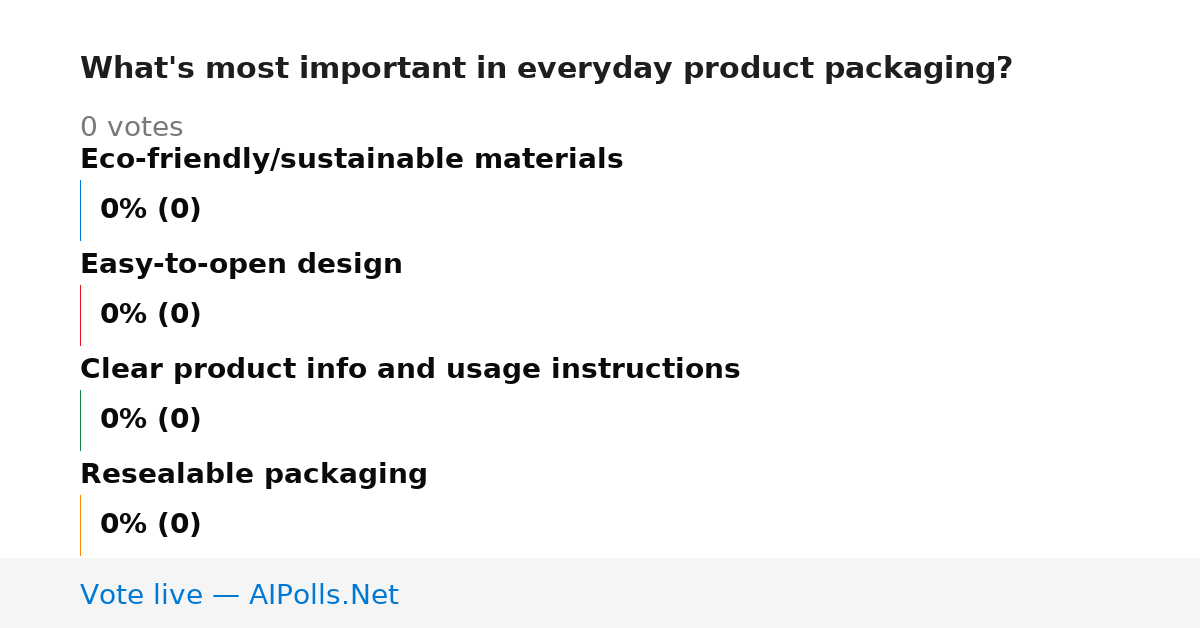 What's most important in everyday product packaging?

0 votes

Eco-friendly/sustainable materials

0% (0)

Easy-to-open design

0% (0)

Clear product info and usage instructions

0% (0)

Resealable packaging

0% (0)

Vote live — AIPolls.Net